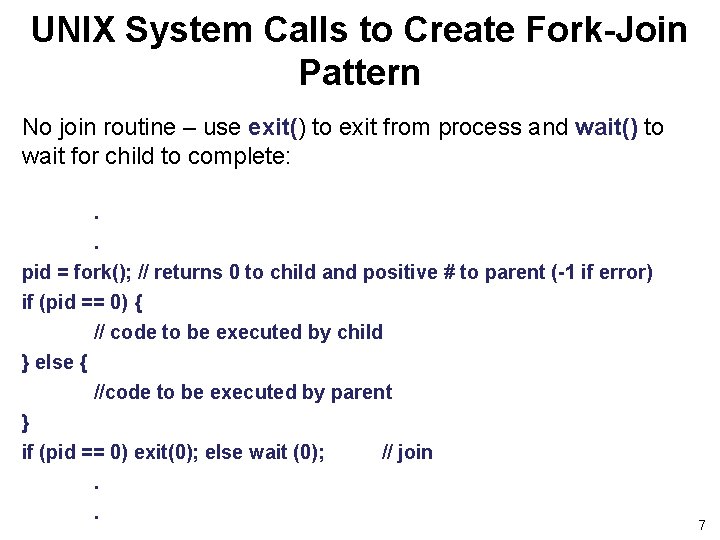 UNIX System Calls to Create Fork-Join Pattern

No join routine – use exit() to exit from process and wait() to wait for child to complete:

.
.
pid = fork(); // returns 0 to child and positive # to parent (-1 if error)
if (pid == 0) {
// code to be executed by child
} else {
//code to be executed by parent
}
if (pid == 0) exit(0); else wait (0); // join
.
.

7